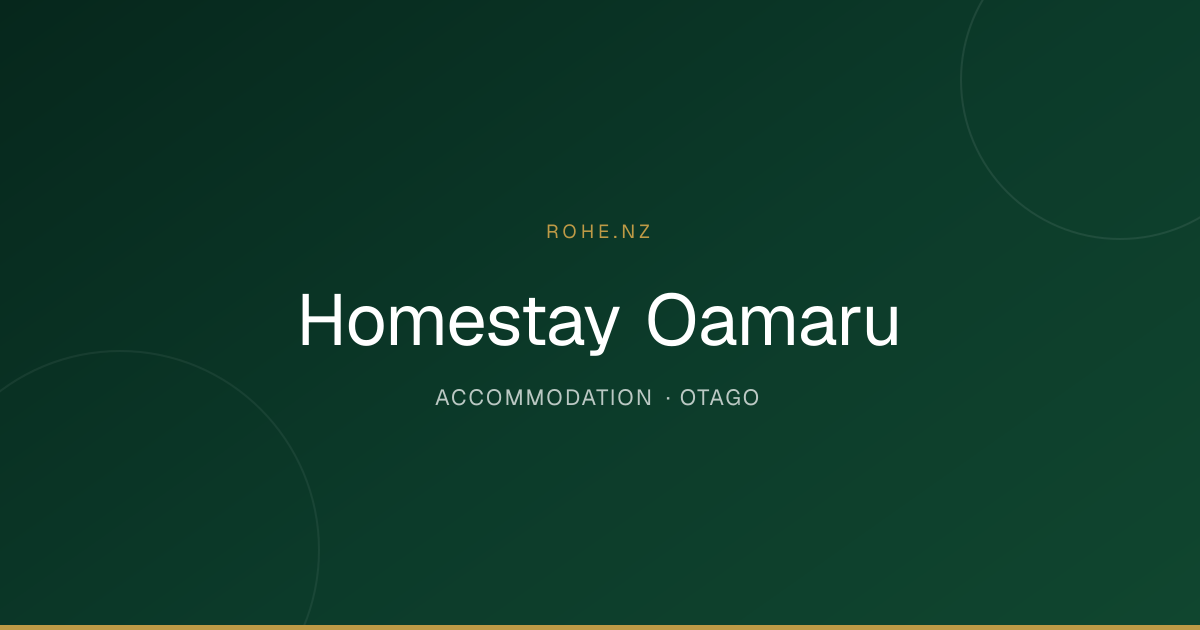 ROHE.NZ

Homestay Oamaru

ACCOMMODATION · OTAGO